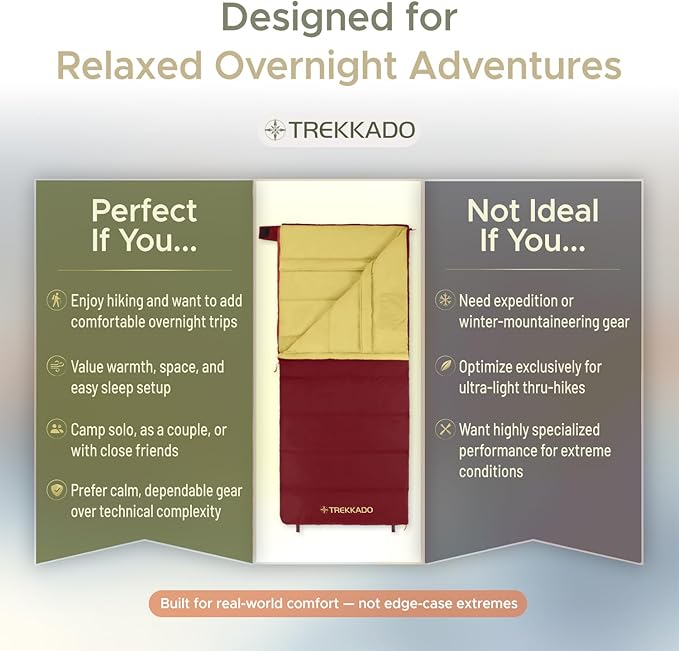 Designed for
Relaxed Overnight Adventures

TREKKADO

Perfect If You...

Enjoy hiking and want to add comfortable overnight trips

Value warmth, space, and easy sleep setup

Camp solo, as a couple, or with close friends

Prefer calm, dependable gear over technical complexity

TREKKADO

Not Ideal If You...

Need expedition or winter-mountaineering gear

Optimize exclusively for ultra-light thru-hikes

Want highly specialized performance for extreme conditions

Built for real-world comfort — not edge-case extremes